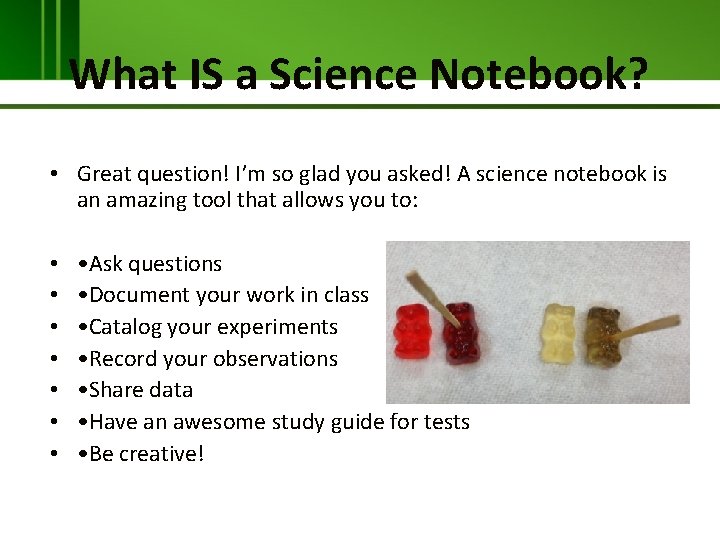 What IS a Science Notebook?

• Great question! I'm so glad you asked! A science notebook is an amazing tool that allows you to:

• •Ask questions
• •Document your work in class
• •Catalog your experiments
• •Record your observations
• •Share data
• •Have an awesome study guide for tests
• •Be creative!